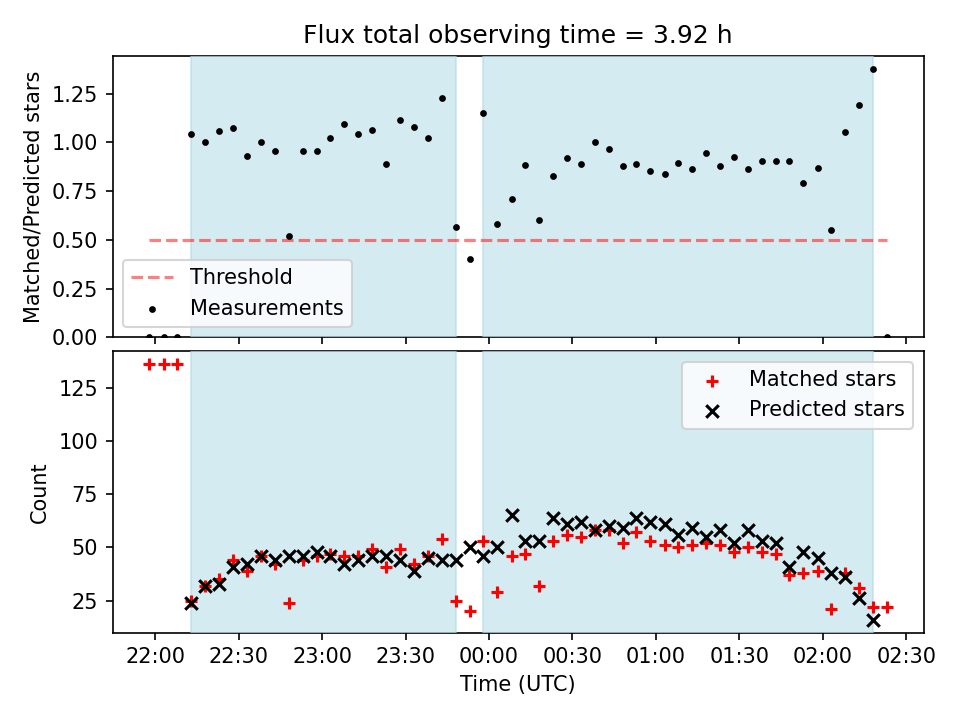 Flux total observing time = 3.92 h

Matched/Predicted stars

1.25
1.00
0.75
0.50
0.25
0.00

Threshold
Measurements

Count

125
100
75
50
25

Matched stars
Predicted stars

22:00 22:30 23:00 23:30 00:00 00:30 01:00 01:30 02:00 02:30

Time (UTC)